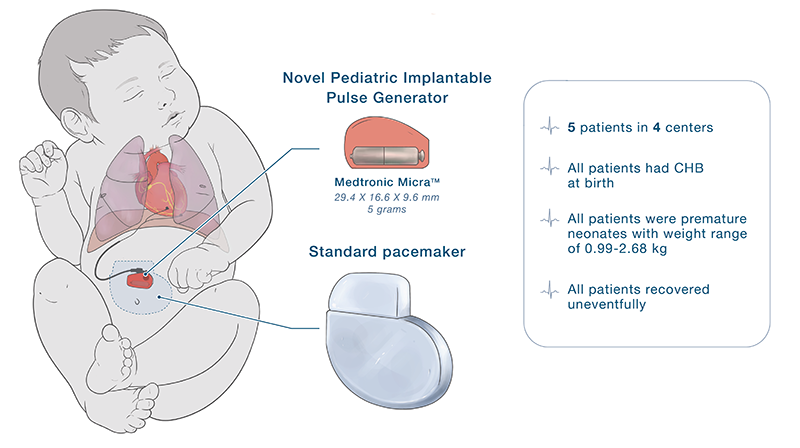 Novel Pediatric Implantable Pulse Generator

Medtronic Micra™
29.4 X 16.6 X 9.6 mm
5 grams

Standard pacemaker

5 patients in 4 centers

All patients had CHB at birth

All patients were premature neonates with weight range of 0.99-2.68 kg

All patients recovered uneventfully